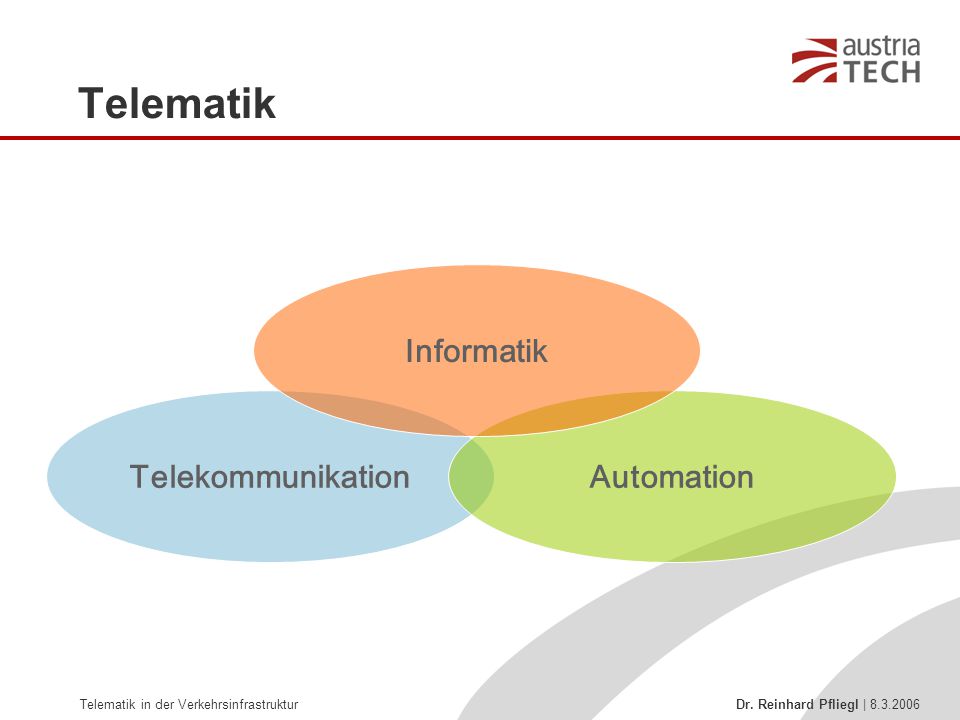 austria TECH

Telematik

Informatik

Telekommunikation

Automation

Telematik in der Verkehrsinfrastruktur

Dr. Reinhard Pfliegl | 8.3.2006